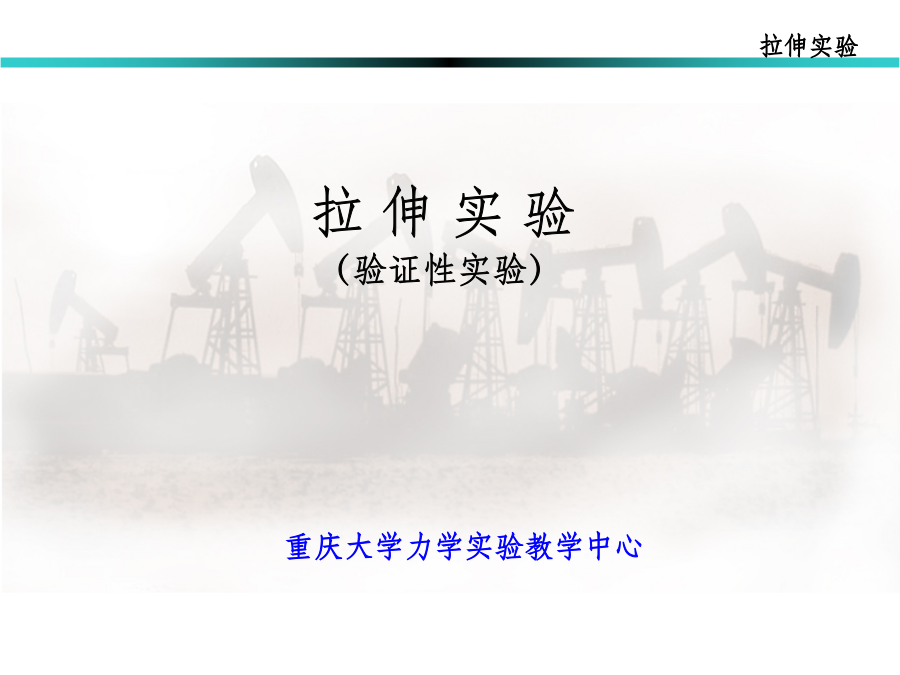 拉伸实验

拉 伸 实 验
（验证性实验）

重庆大学力学实验教学中心